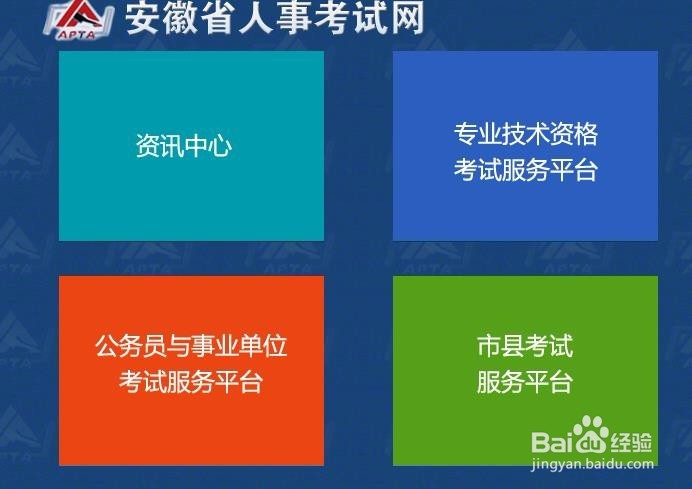 APTA 安徽省人事考试网

资讯中心

专业技术资格
考试服务平台

公务员与事业单位
考试服务平台

市县考试
服务平台

Baidu经验
jingyan.baidu.com